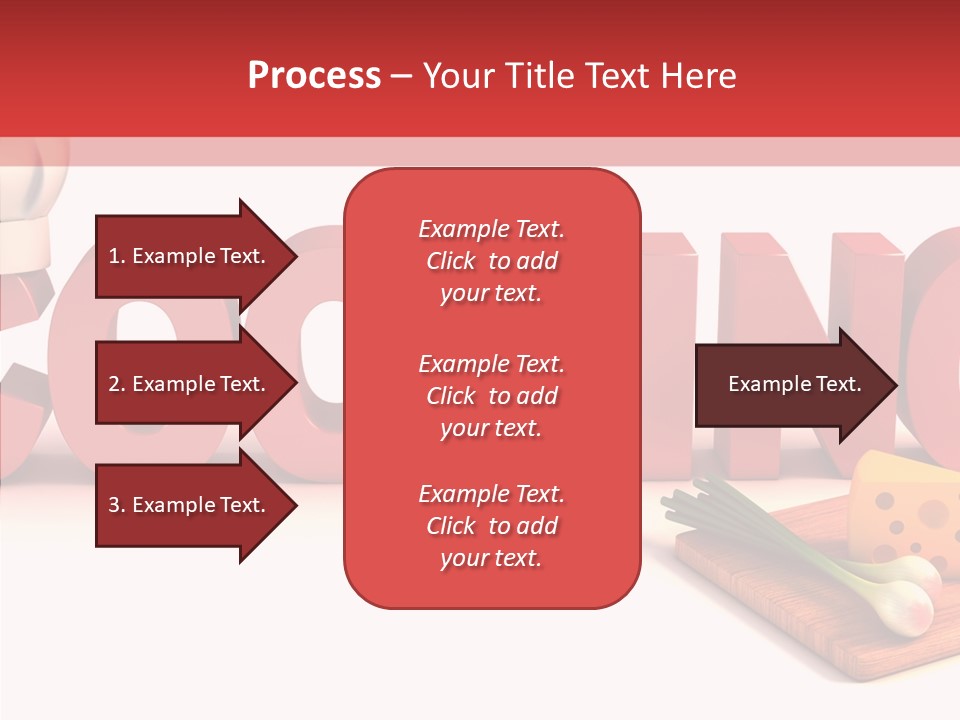 Process – Your Title Text Here

1. Example Text.

2. Example Text.

3. Example Text.

Example Text. Click to add your text.

Example Text. Click to add your text.

Example Text. Click to add your text.

Example Text.